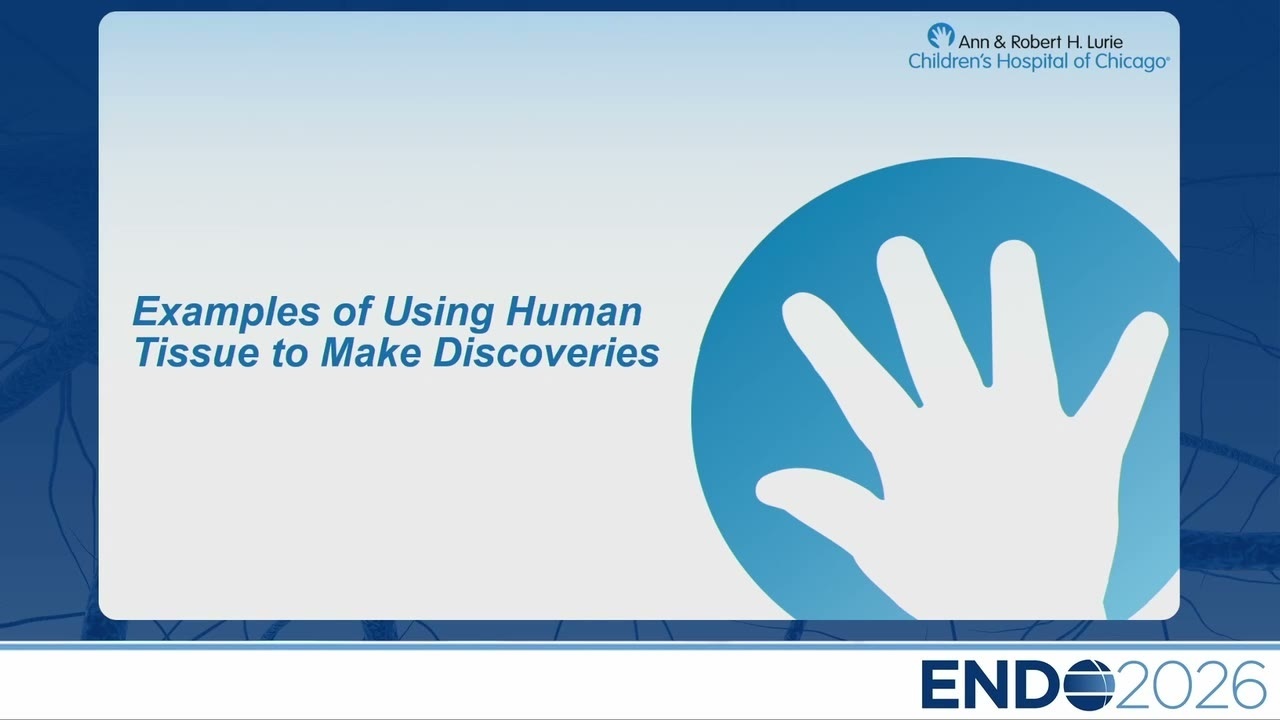 Ann & Robert H. Lurie
Children's Hospital of Chicago®

Examples of Using Human Tissue to Make Discoveries

ENDO2026